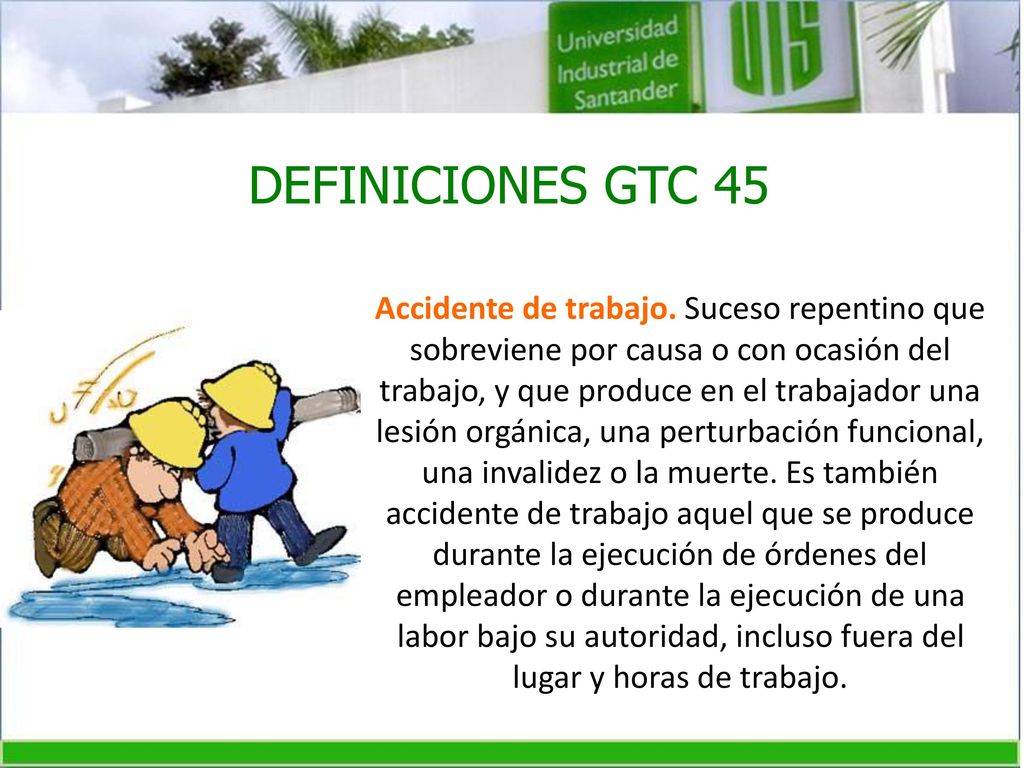 Universidad Industrial de Santander

UIS

DEFINICIONES GTC 45

Accidente de trabajo. Suceso repentino que sobreviene por causa o con ocasión del trabajo, y que produce en el trabajador una lesión orgánica, una perturbación funcional, una invalidez o la muerte. Es también accidente de trabajo aquel que se produce durante la ejecución de órdenes del empleador o durante la ejecución de una labor bajo su autoridad, incluso fuera del lugar y horas de trabajo.